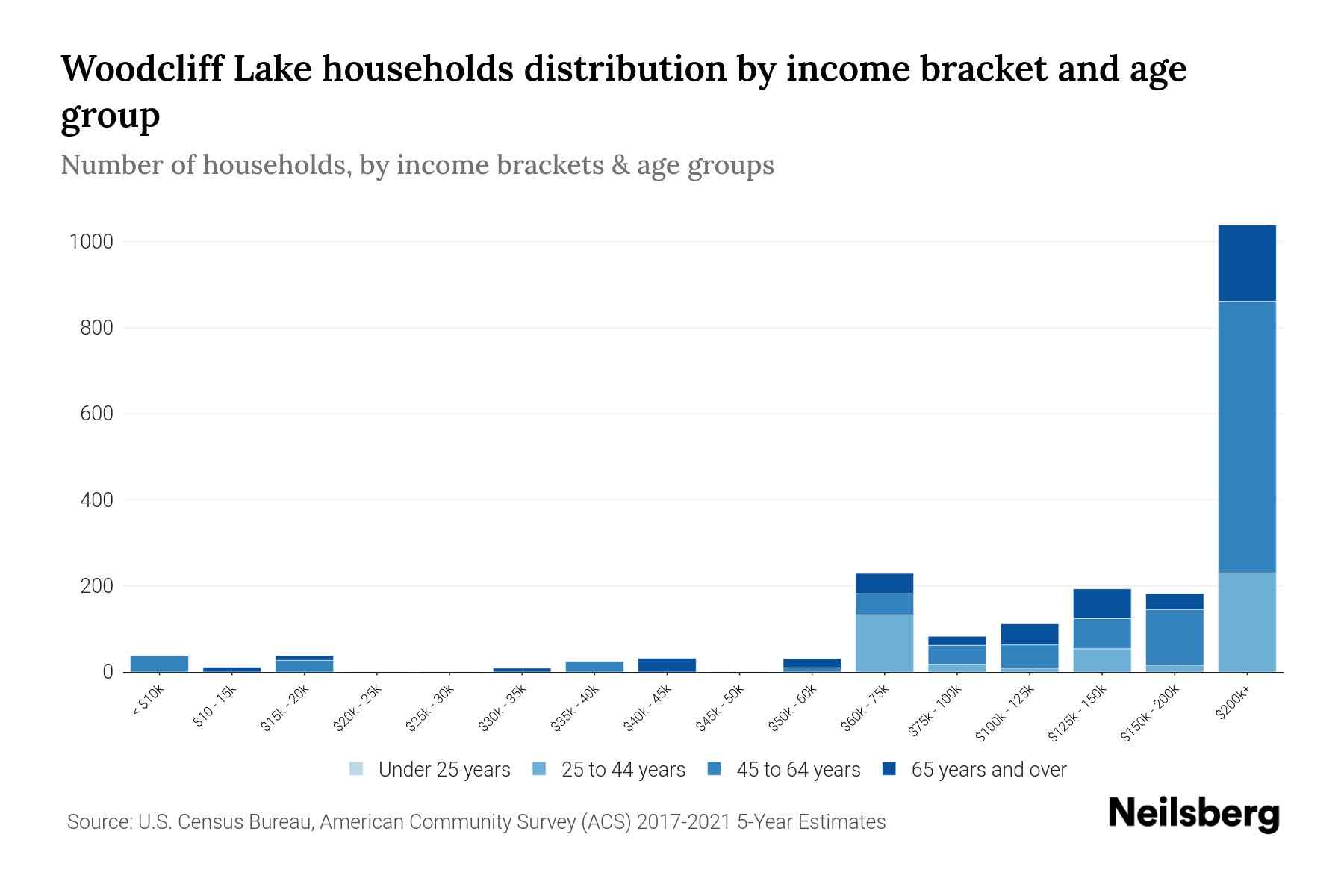 Woodcliff Lake households distribution by income bracket and age group

Number of households, by income brackets & age groups

1000
800
600
400
200
0

< $10k
$10 - 15k
$15k - 20k
$20k - 25k
$25k - 30k
$30k - 35k
$35k - 40k
$40k - 45k
$45k - 50k
$50k - 60k
$60k - 75k
$75k - 100k
$100k - 125k
$125k - 150k
$150k - 200k
$200k+

Under 25 years
25 to 44 years
45 to 64 years
65 years and over

Source: U.S. Census Bureau, American Community Survey (ACS) 2017-2021 5-Year Estimates

Neilsberg